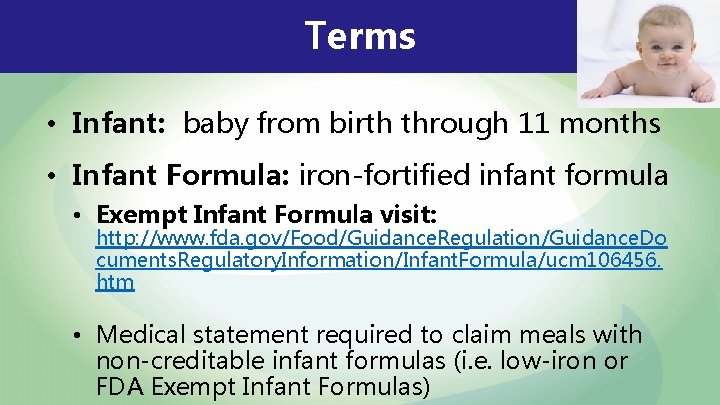 Terms

• Infant: baby from birth through 11 months

• Infant Formula: iron-fortified infant formula

• Exempt Infant Formula visit: http://www.fda.gov/Food/GuidanceRegulation/GuidanceDocumentsRegulatoryInformation/InfantFormula/ucm106456.htm

• Medical statement required to claim meals with non-creditable infant formulas (i.e. low-iron or FDA Exempt Infant Formulas)